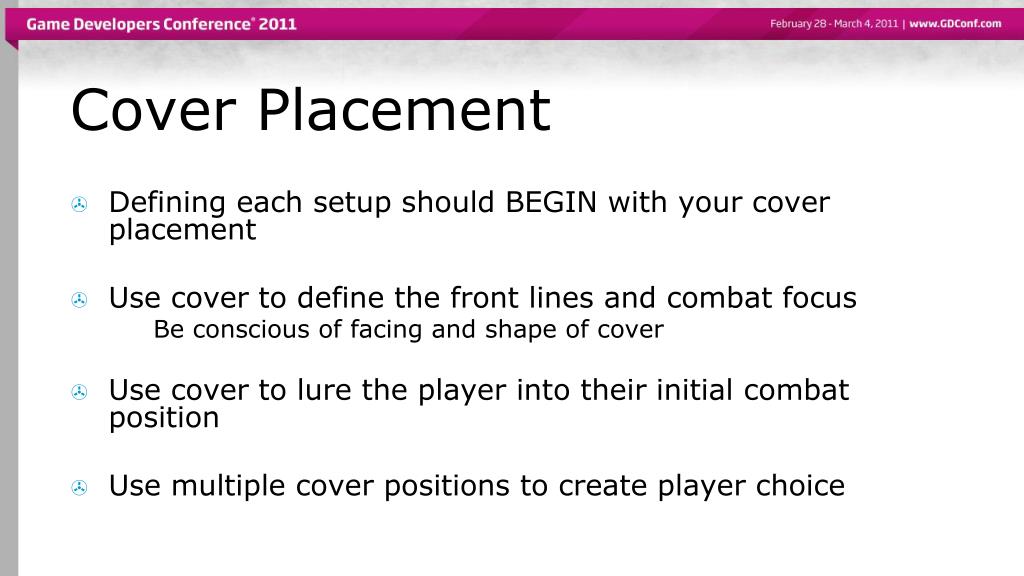 Game Developers Conference® 2011

February 28 - March 4, 2011 | www.GDConf.com

Cover Placement

Defining each setup should BEGIN with your cover placement

Use cover to define the front lines and combat focus

Be conscious of facing and shape of cover

Use cover to lure the player into their initial combat position

Use multiple cover positions to create player choice